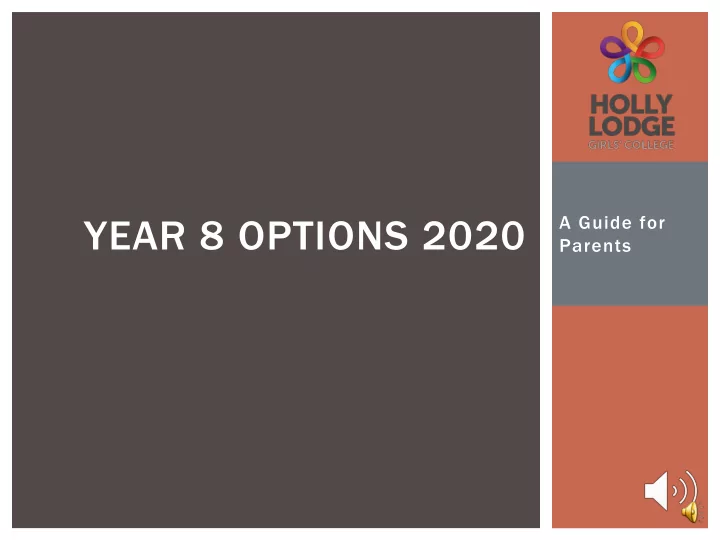 YEAR 8 OPTIONS 2020

HOLLY LODGE
GIRLS' COLLEGE

A Guide for Parents